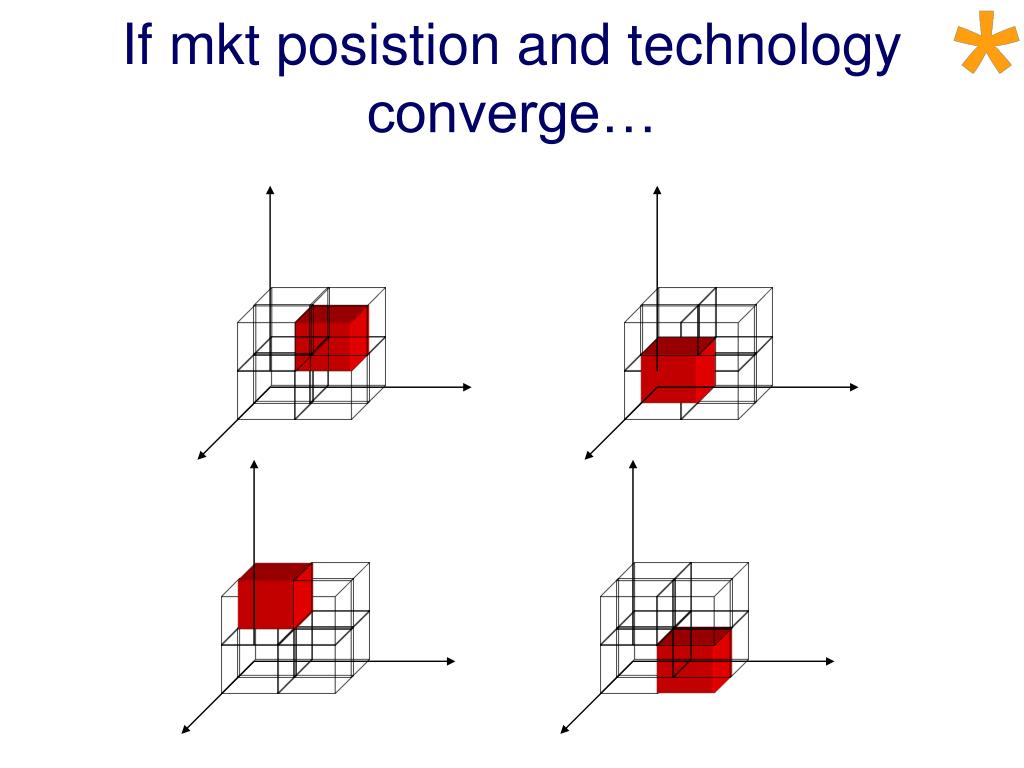 If mkt posistion and technology converge…

*